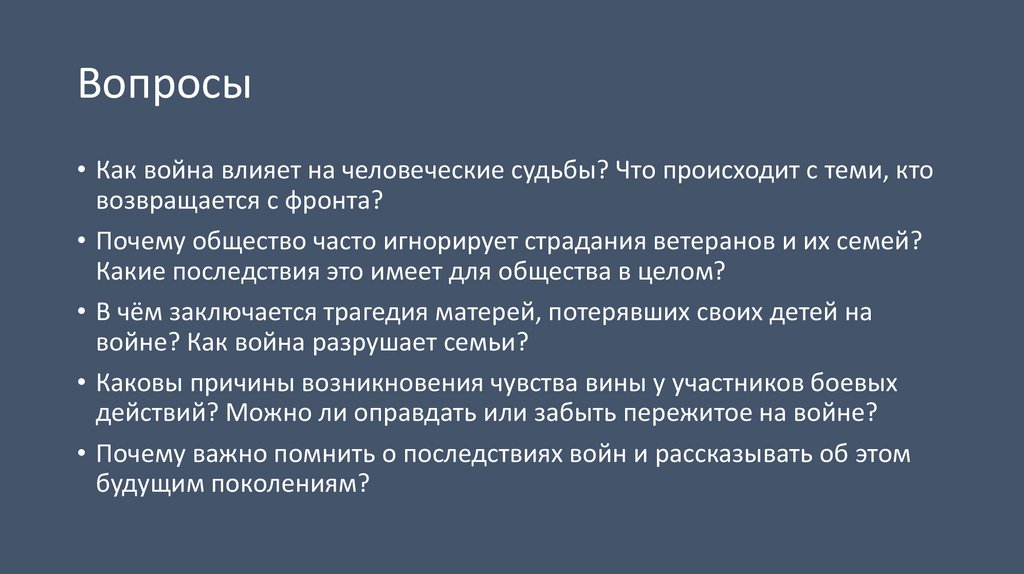 Вопросы

• Как война влияет на человеческие судьбы? Что происходит с теми, кто возвращается с фронта?

• Почему общество часто игнорирует страдания ветеранов и их семей? Какие последствия это имеет для общества в целом?

• В чём заключается трагедия матерей, потерявших своих детей на войне? Как война разрушает семьи?

• Каковы причины возникновения чувства вины у участников боевых действий? Можно ли оправдать или забыть пережитое на войне?

• Почему важно помнить о последствиях войн и рассказывать об этом будущим поколениям?